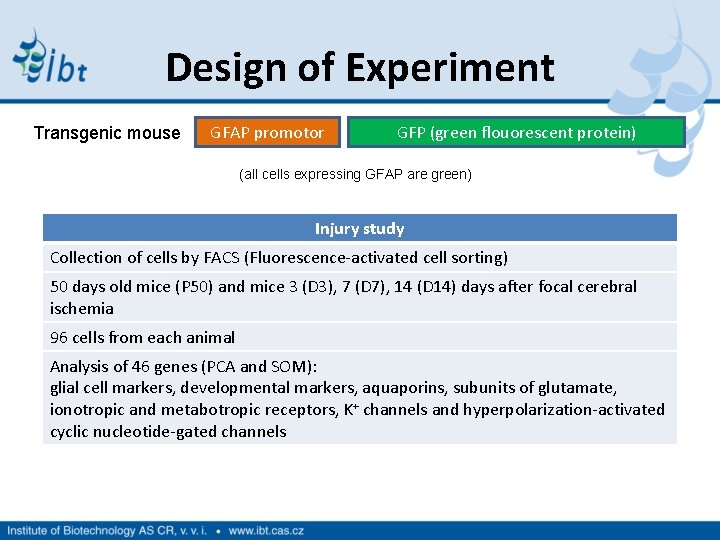 ibt

Design of Experiment

Transgenic mouse GFAP promotor GFP (green flouorescent protein)

(all cells expressing GFAP are green)

| Injury study |
|---|
| Collection of cells by FACS (Fluorescence-activated cell sorting) |
| 50 days old mice (P50) and mice 3 (D3), 7 (D7), 14 (D14) days after focal cerebral ischemia |
| 96 cells from each animal |
| Analysis of 46 genes (PCA and SOM): glial cell markers, developmental markers, aquaporins, subunits of glutamate, ionotropic and metabotropic receptors, $K^+$ channels and hyperpolarization-activated cyclic nucleotide-gated channels |

Institute of Biotechnology AS CR, v. v. i. • www.ibt.cas.cz